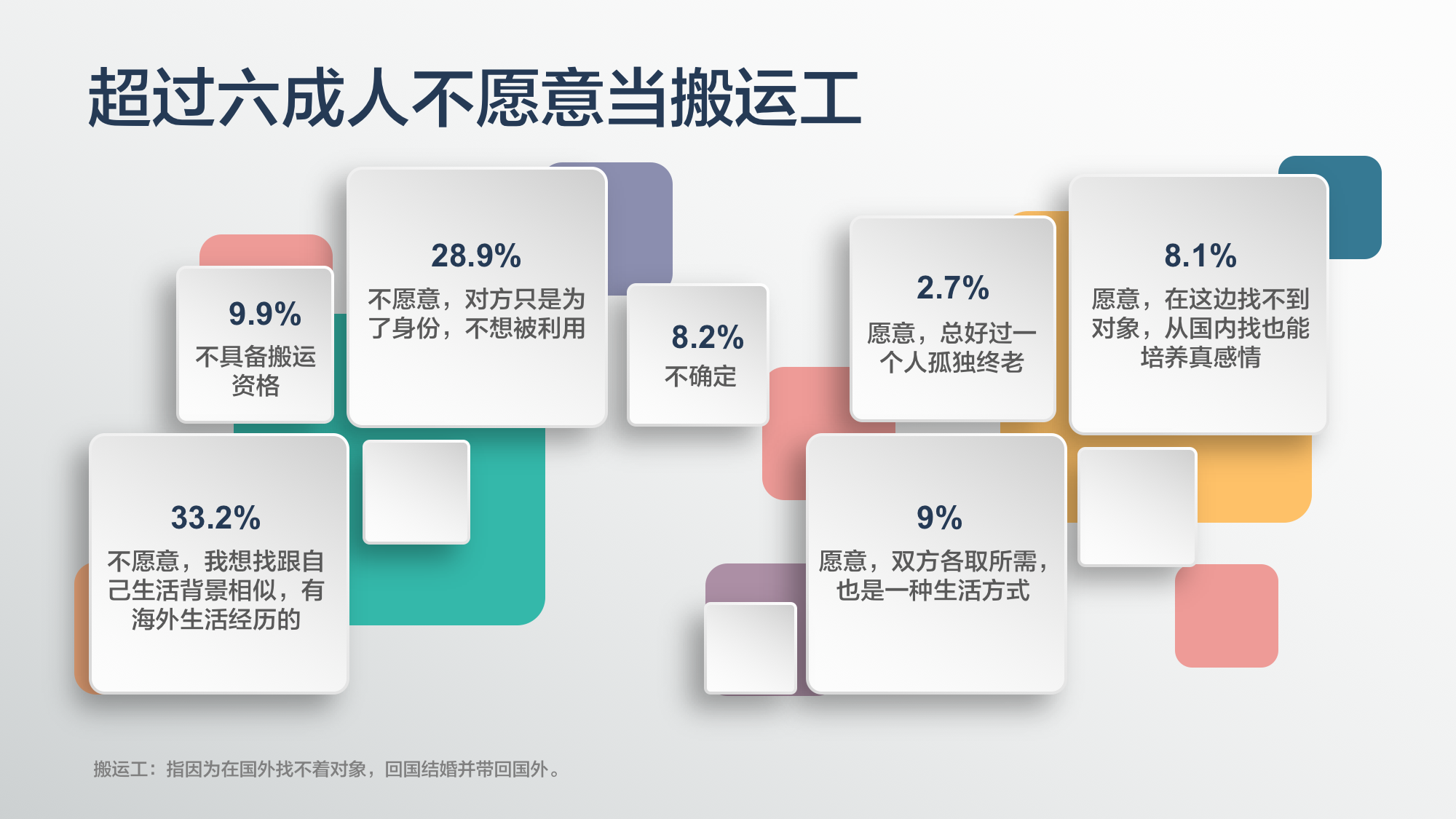 超过六成人不愿意当搬运工

9.9%
不具备搬运资格

28.9%
不愿意，对方只是为了身份，不想被利用

8.2%
不确定

33.2%
不愿意，我想找跟自己生活背景相似，有海外生活经历的

2.7%
愿意，总好过一个人孤独终老

8.1%
愿意，在这边找不到对象，从国内找也能培养真感情

9%
愿意，双方各取所需，也是一种生活方式

搬运工：指因为在国外找不着对象，回国结婚并带回国外。